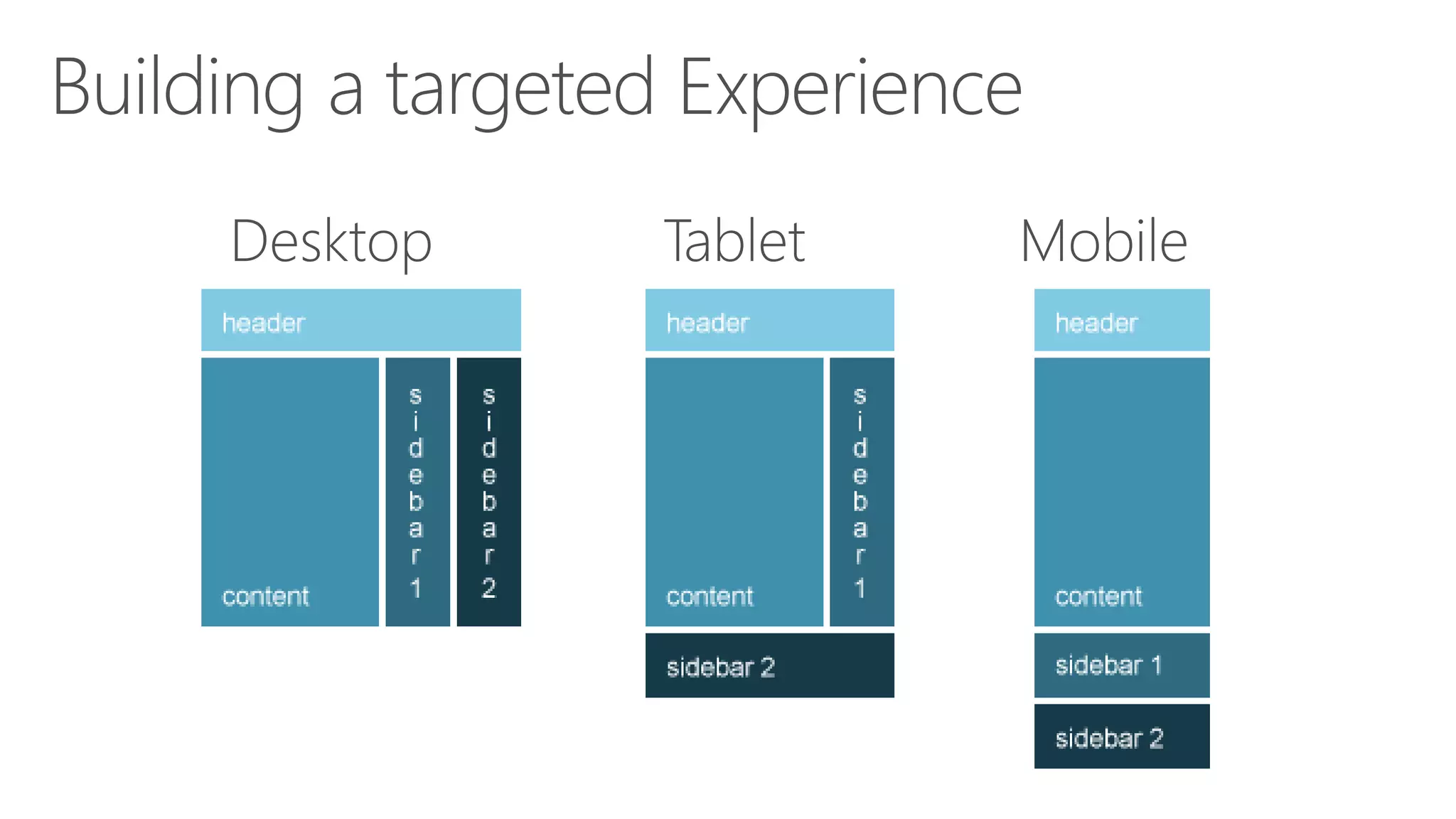 Building a targeted Experience

Desktop

header

content

sidebar 1

sidebar 2

Tablet

header

content

sidebar 1

sidebar 2

Mobile

header

content

sidebar 1

sidebar 2